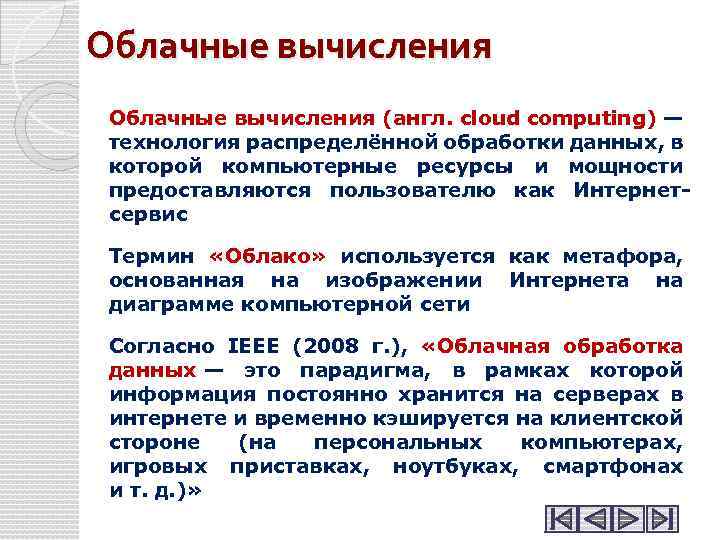 Облачные вычисления

Облачные вычисления (англ. cloud computing) — технология распределённой обработки данных, в которой компьютерные ресурсы и мощности предоставляются пользователю как Интернет-сервис

Термин «Облако» используется как метафора, основанная на изображении Интернета на диаграмме компьютерной сети

Согласно IEEE (2008 г.), «Облачная обработка данных — это парадигма, в рамках которой информация постоянно хранится на серверах в интернете и временно кэшируется на клиентской стороне (на персональных компьютерах, игровых приставках, ноутбуках, смартфонах и т. д.)»